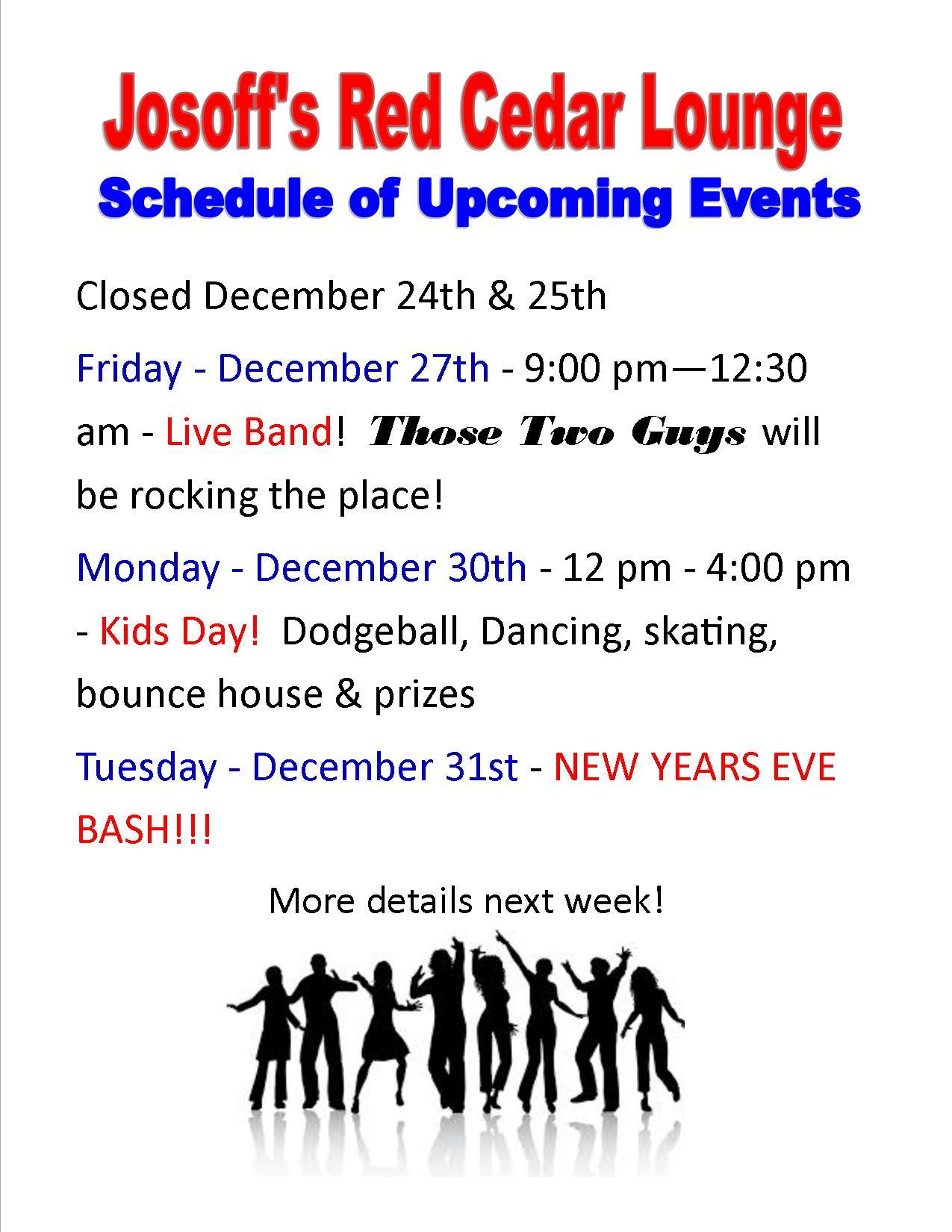 Josoff's Red Cedar Lounge

Schedule of Upcoming Events

Closed December 24th & 25th

Friday - December 27th - 9:00 pm—12:30 am - Live Band! Those Two Guys will be rocking the place!

Monday - December 30th - 12 pm - 4:00 pm - Kids Day! Dodgeball, Dancing, skating, bounce house & prizes

Tuesday - December 31st - NEW YEARS EVE BASH!!!

More details next week!